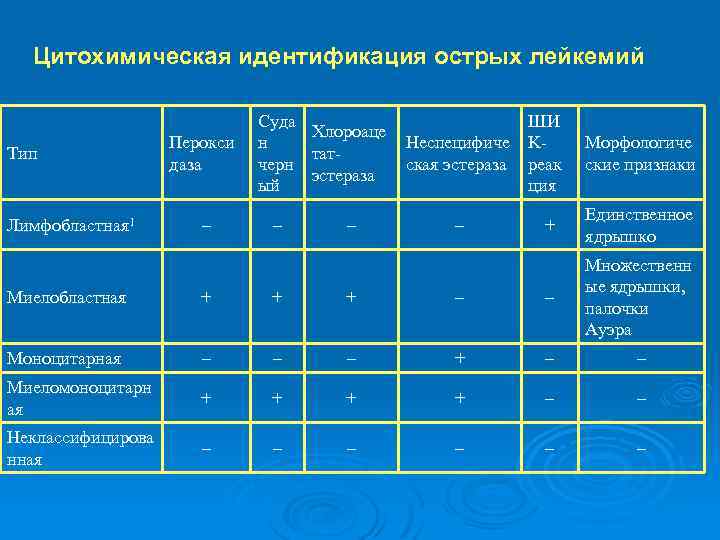 Цитохимическая идентификация острых лейкемий

| Тип | Пероксидаза | Судан черный | Хлороацетат-эстераза | Неспецифическая эстераза | ШИК-реакция | Морфологические признаки |
|---|---|---|---|---|---|---|
| Лимфобластная$^1$ | – | – | – | – | + | Единственное ядрышко |
| Миелобластная | + | + | + | – | – | Множественные ядрышки, палочки Ауэра |
| Моноцитарная | – | – | – | + | – | – |
| Миеломоноцитарная | + | + | + | + | – | – |
| Неклассифицированная | – | – | – | – | – | – |